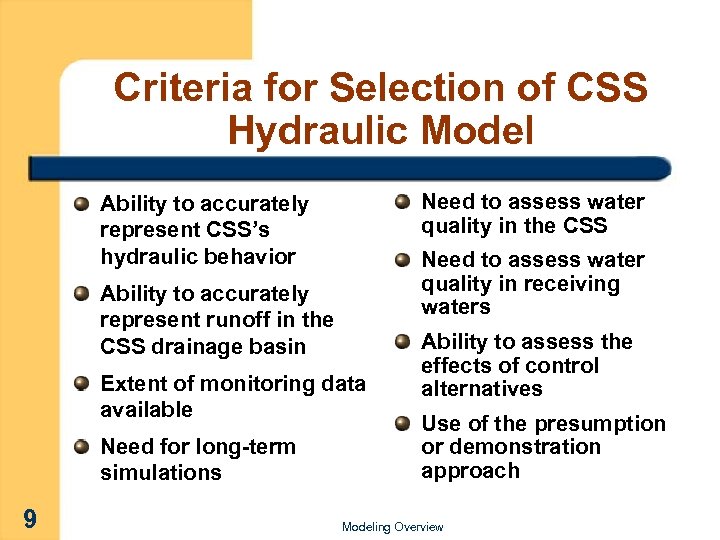 Criteria for Selection of CSS Hydraulic Model

Ability to accurately represent CSS's hydraulic behavior

Ability to accurately represent runoff in the CSS drainage basin

Extent of monitoring data available

Need for long-term simulations

Need to assess water quality in the CSS

Need to assess water quality in receiving waters

Ability to assess the effects of control alternatives

Use of the presumption or demonstration approach

9

Modeling Overview